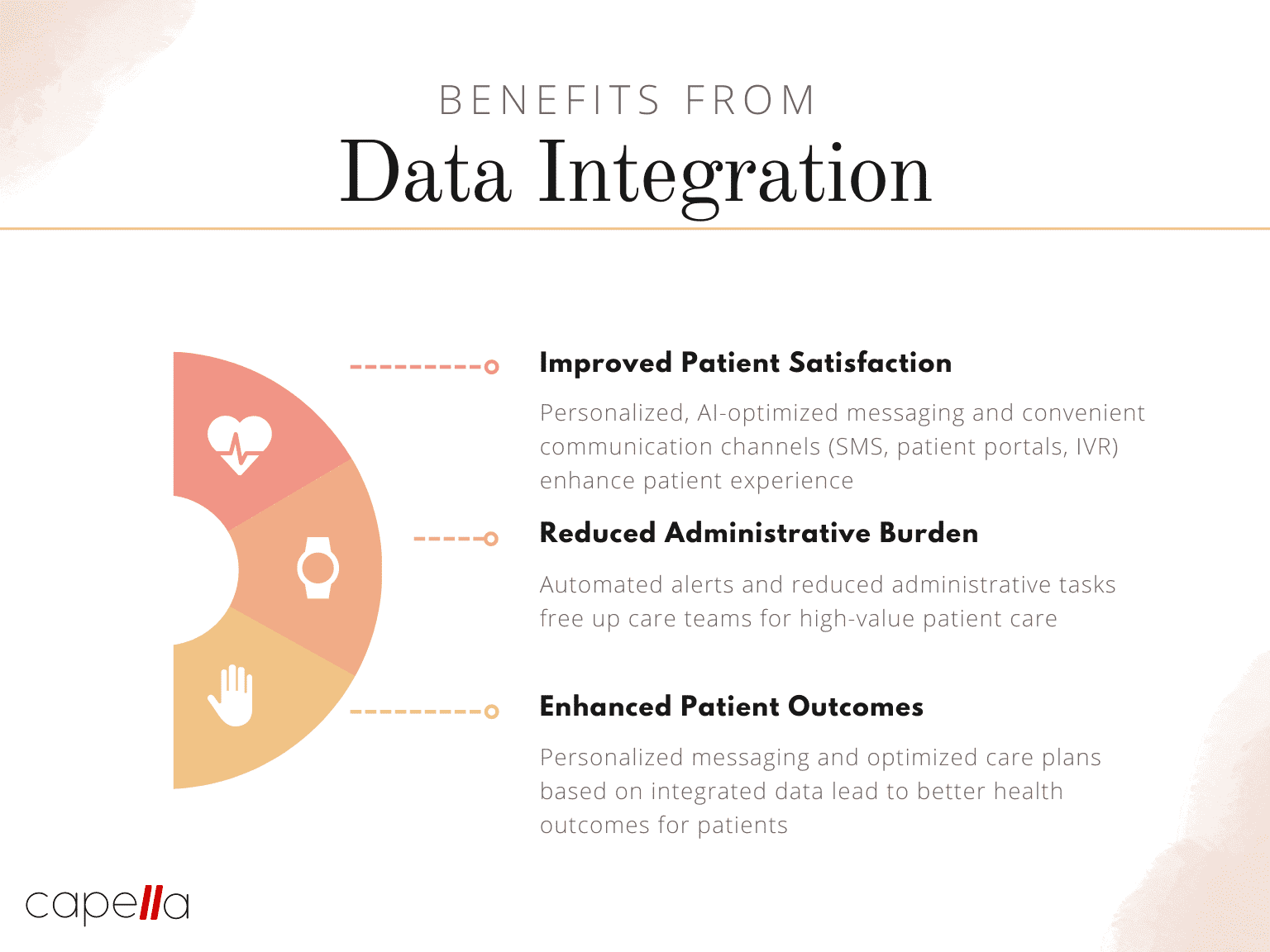 BENEFITS FROM
Data Integration

Improved Patient Satisfaction

Personalized, AI-optimized messaging and convenient communication channels (SMS, patient portals, IVR) enhance patient experience

Reduced Administrative Burden

Automated alerts and reduced administrative tasks free up care teams for high-value patient care

Enhanced Patient Outcomes

Personalized messaging and optimized care plans based on integrated data lead to better health outcomes for patients

capella